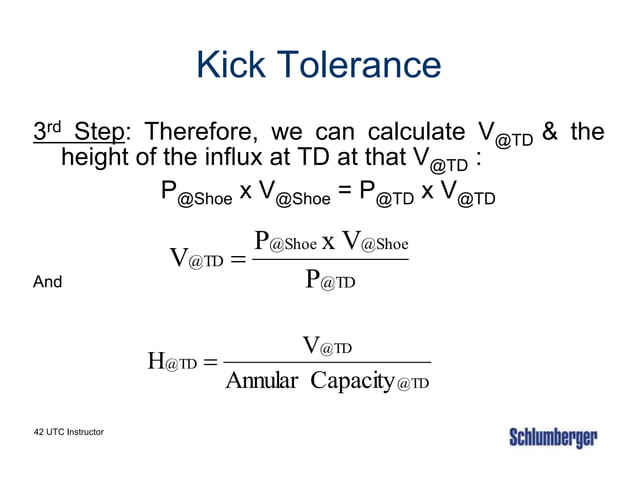 Kick Tolerance

3$^{rd}$ Step: Therefore, we can calculate $V_{@TD}$ & the height of the influx at TD at that $V_{@TD}$ :

$P_{@Shoe} \times V_{@Shoe} = P_{@TD} \times V_{@TD}$

$V_{@TD} = \frac{P_{@Shoe} \times V_{@Shoe}}{P_{@TD}}$

And

$H_{@TD} = \frac{V_{@TD}}{\text{Annular Capacity}_{@TD}}$

42 UTC Instructor

Schlumberger